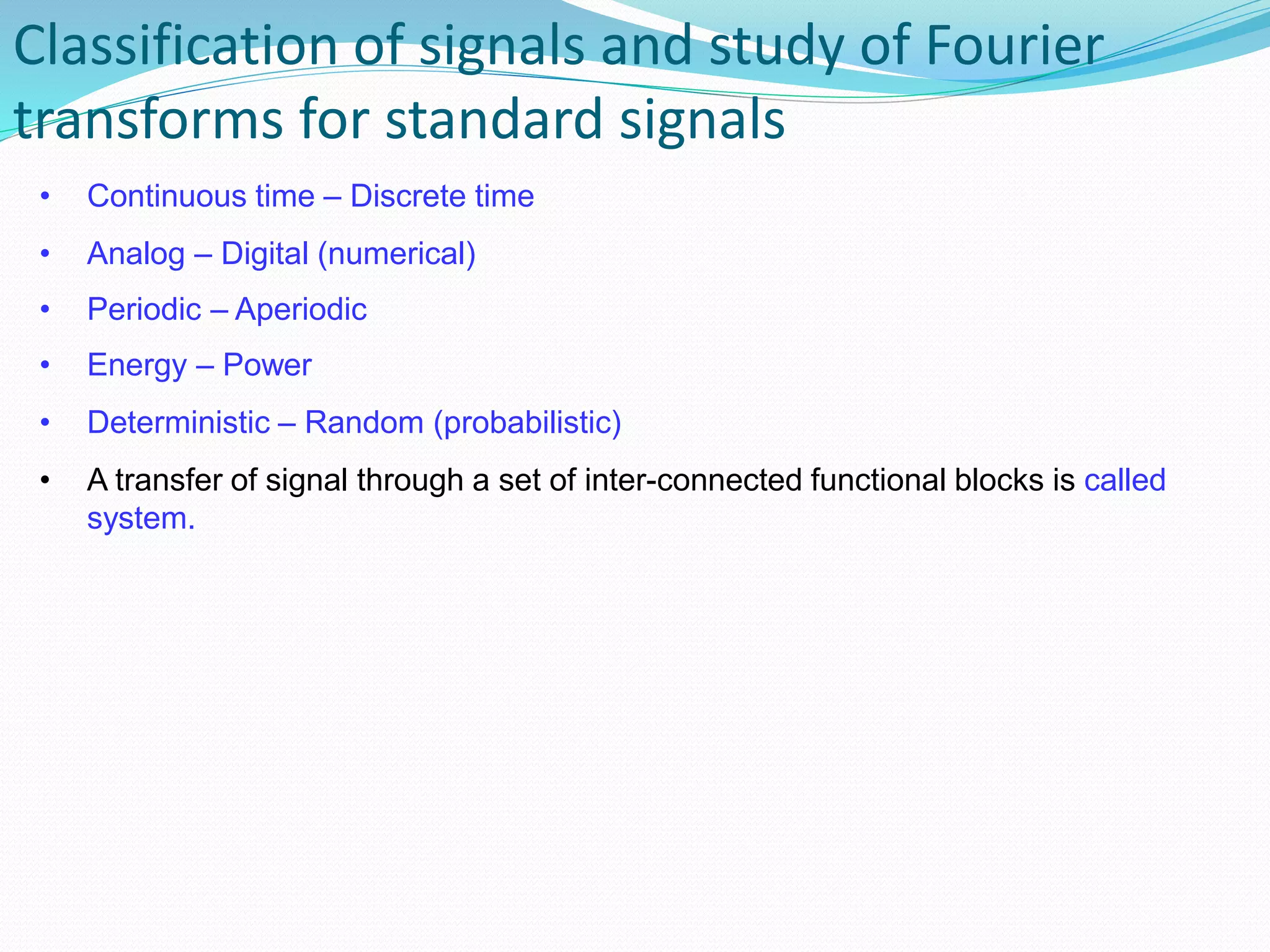 Classification of signals and study of Fourier transforms for standard signals

• Continuous time – Discrete time

• Analog – Digital (numerical)

• Periodic – Aperiodic

• Energy – Power

• Deterministic – Random (probabilistic)

• A transfer of signal through a set of inter-connected functional blocks is called system.